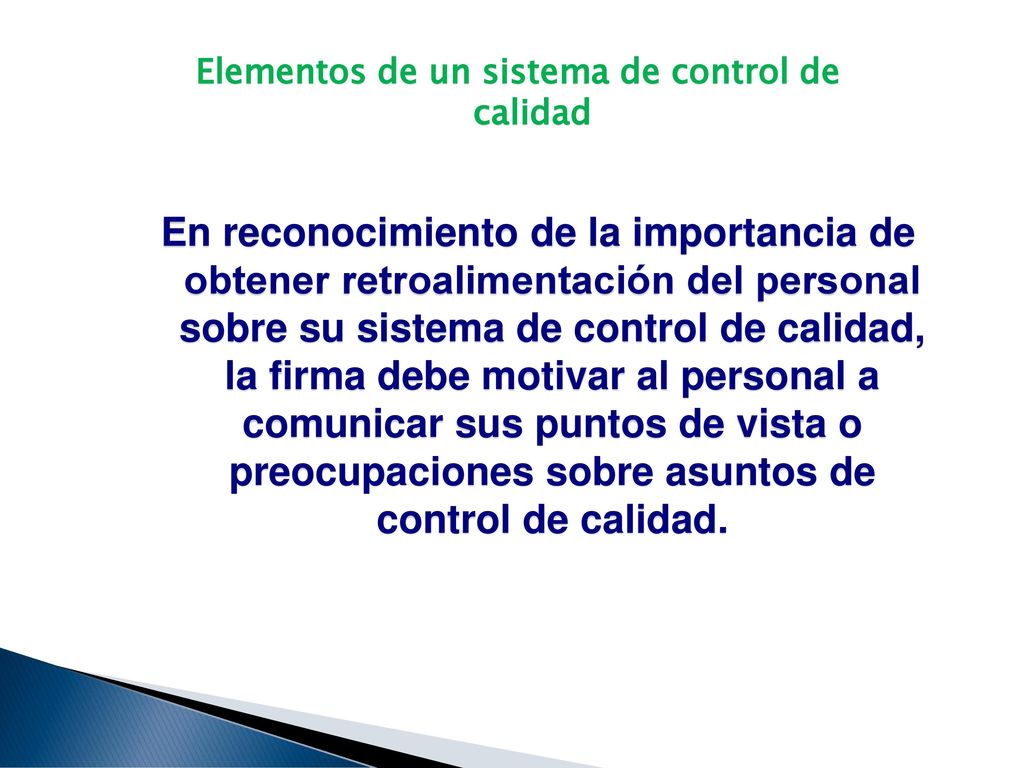 Elementos de un sistema de control de calidad

En reconocimiento de la importancia de obtener retroalimentación del personal sobre su sistema de control de calidad, la firma debe motivar al personal a comunicar sus puntos de vista o preocupaciones sobre asuntos de control de calidad.